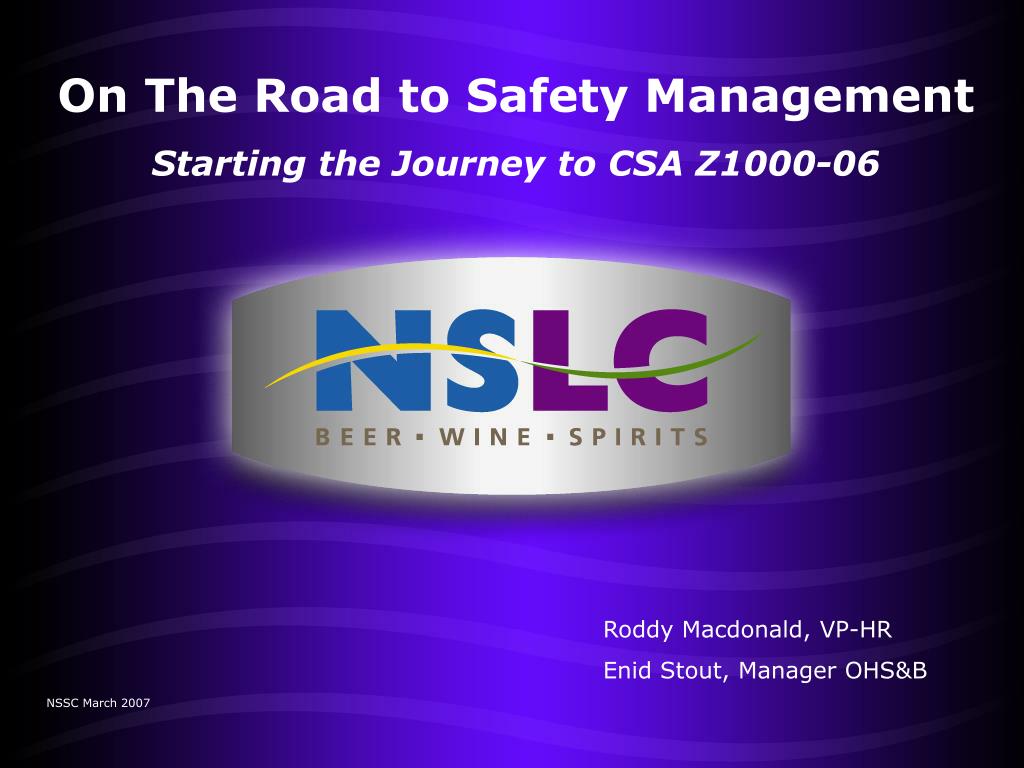 On The Road to Safety Management

Starting the Journey to CSA Z1000-06

NSLC

BEER ▪ WINE ▪ SPIRITS

Roddy Macdonald, VP-HR

Enid Stout, Manager OHS&B

NSSC March 2007